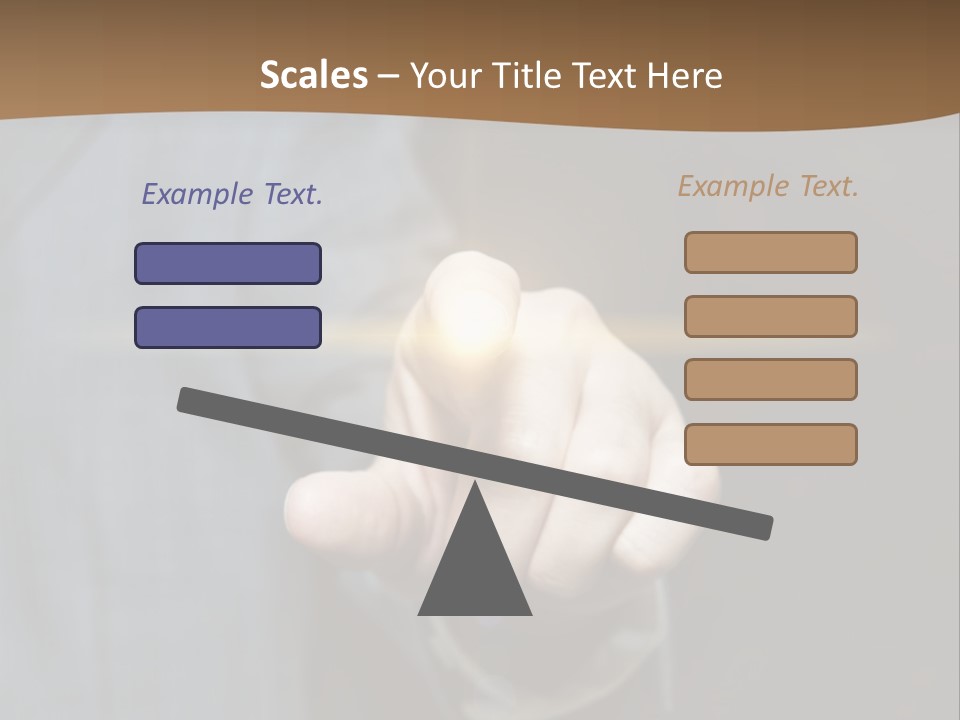 Scales – Your Title Text Here

Example Text.

Example Text.